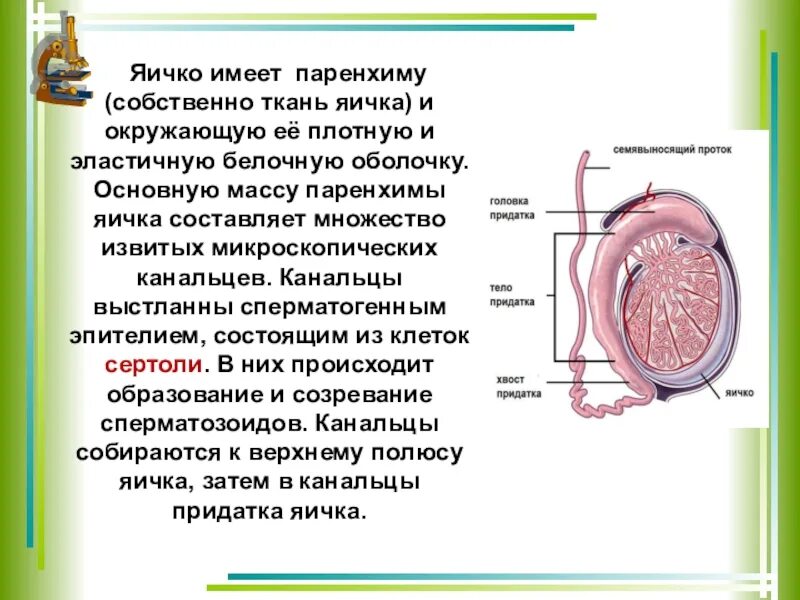 Яичко имеет паренхиму (собственно ткань яичка) и окружающую её плотную и эластичную белочную оболочку. Основную массу паренхимы яичка составляет множество извитых микроскопических канальцев. Канальцы выстланны сперматогенным эпителием, состоящим из клеток сертоли. В них происходит образование и созревание сперматозоидов. Канальцы собираются к верхнему полюсу яичка, затем в канальцы придатка яичка.

семявыносящий проток
головка придатка
тело придатка
хвост придатка
яичко